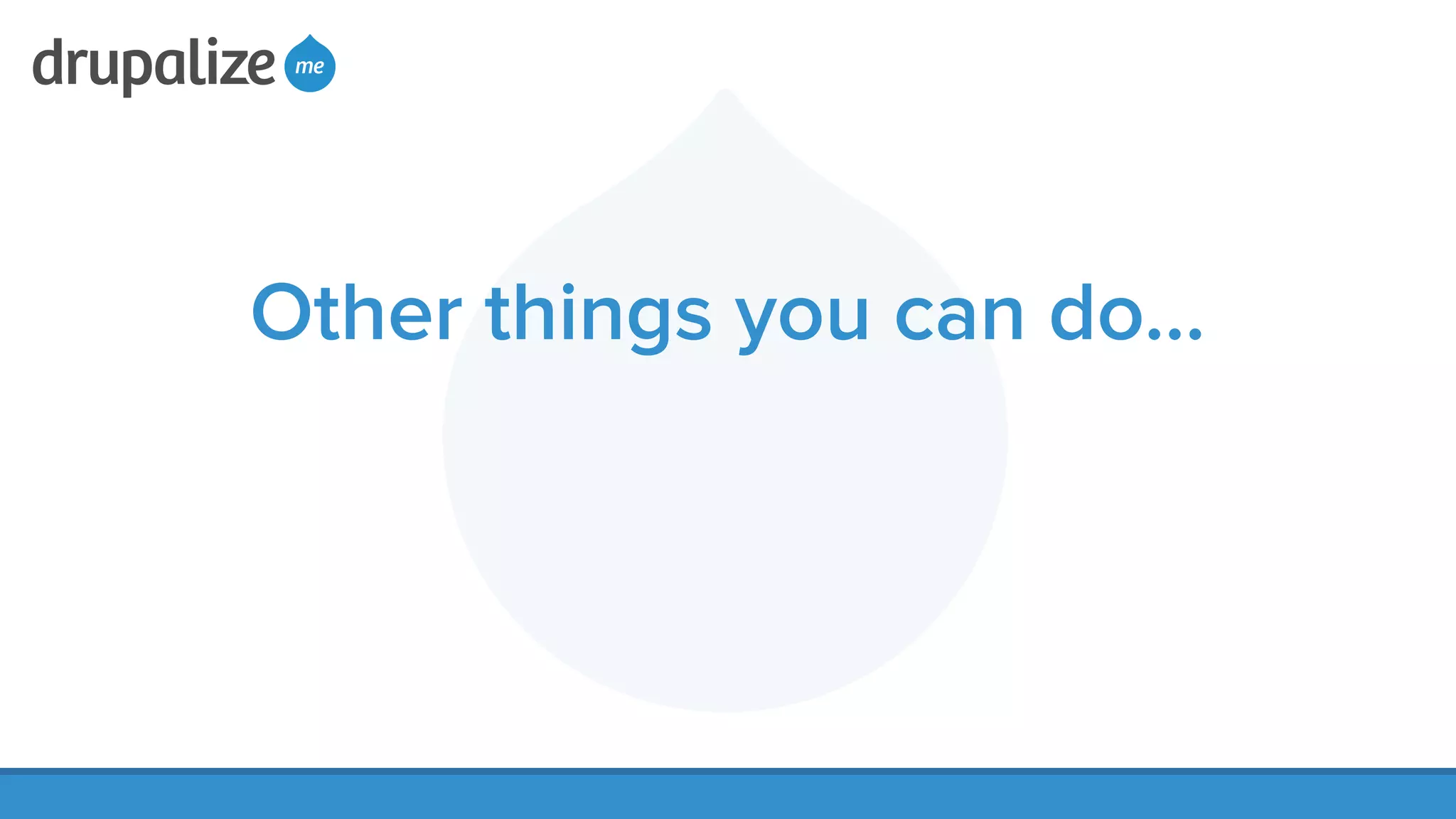 drupalize me

Other things you can do...